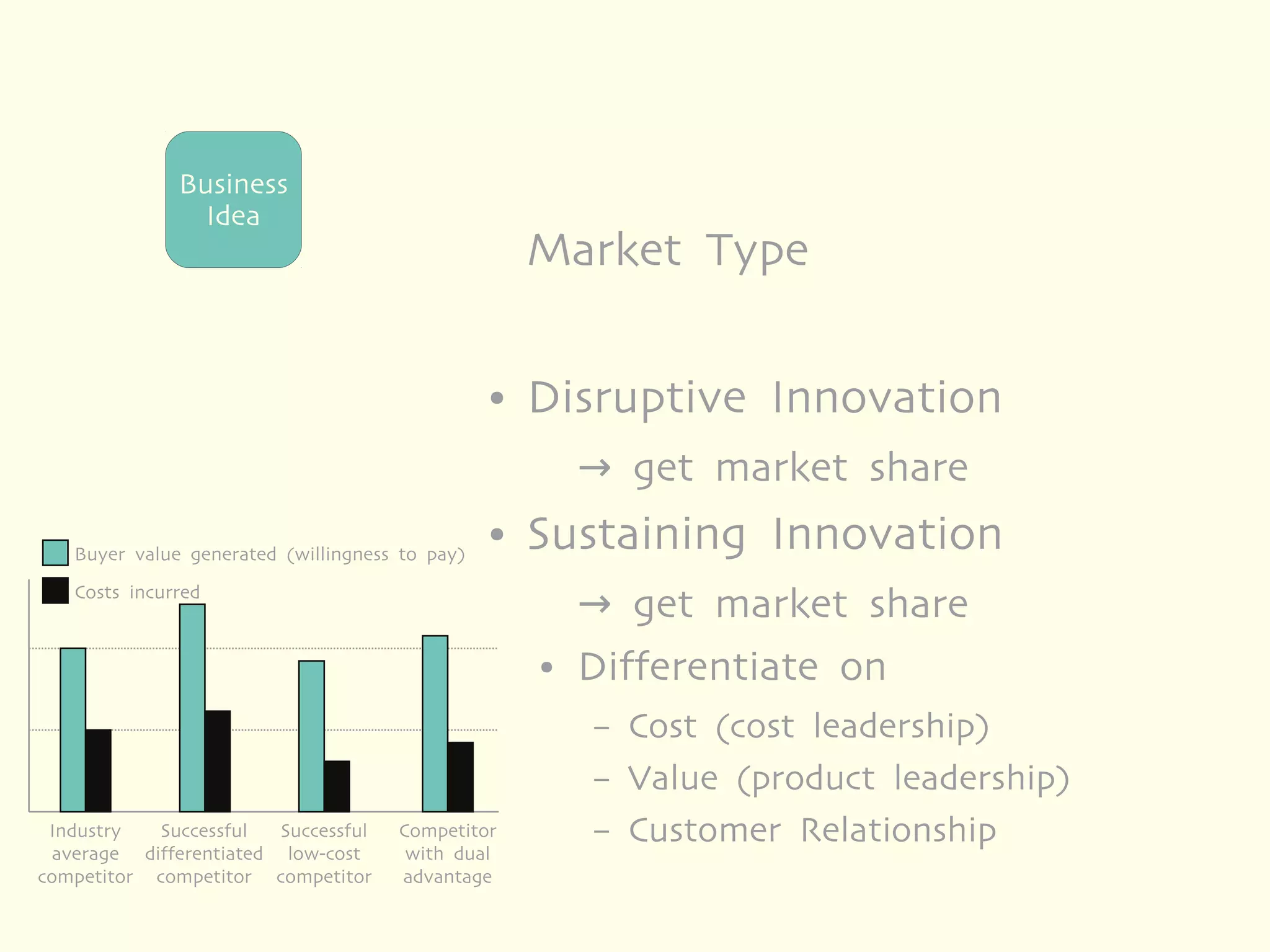 Business Idea

Market Type

• Disruptive Innovation

→ get market share

• Sustaining Innovation

→ get market share

• Differentiate on

– Cost (cost leadership)

– Value (product leadership)

– Customer Relationship

Buyer value generated (willingness to pay)

Costs incurred

Industry average competitor

Successful differentiated competitor

Successful low-cost competitor

Competitor with dual advantage